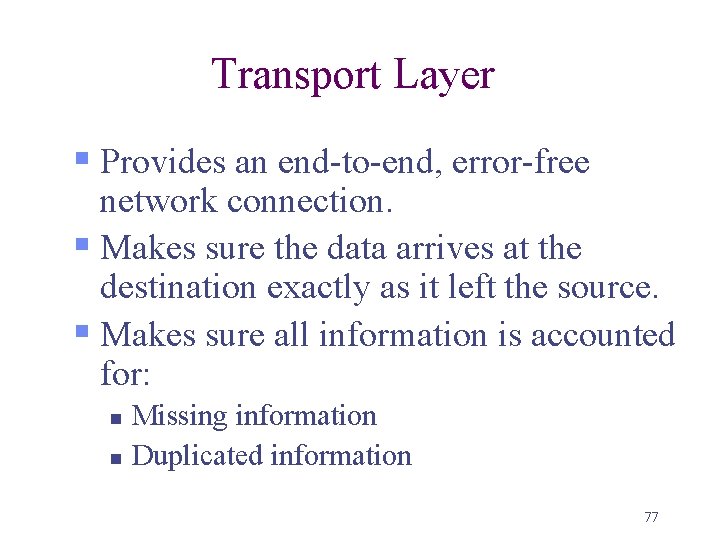 Transport Layer

- Provides an end-to-end, error-free network connection.
- Makes sure the data arrives at the destination exactly as it left the source.
- Makes sure all information is accounted for:
  - Missing information
  - Duplicated information

77